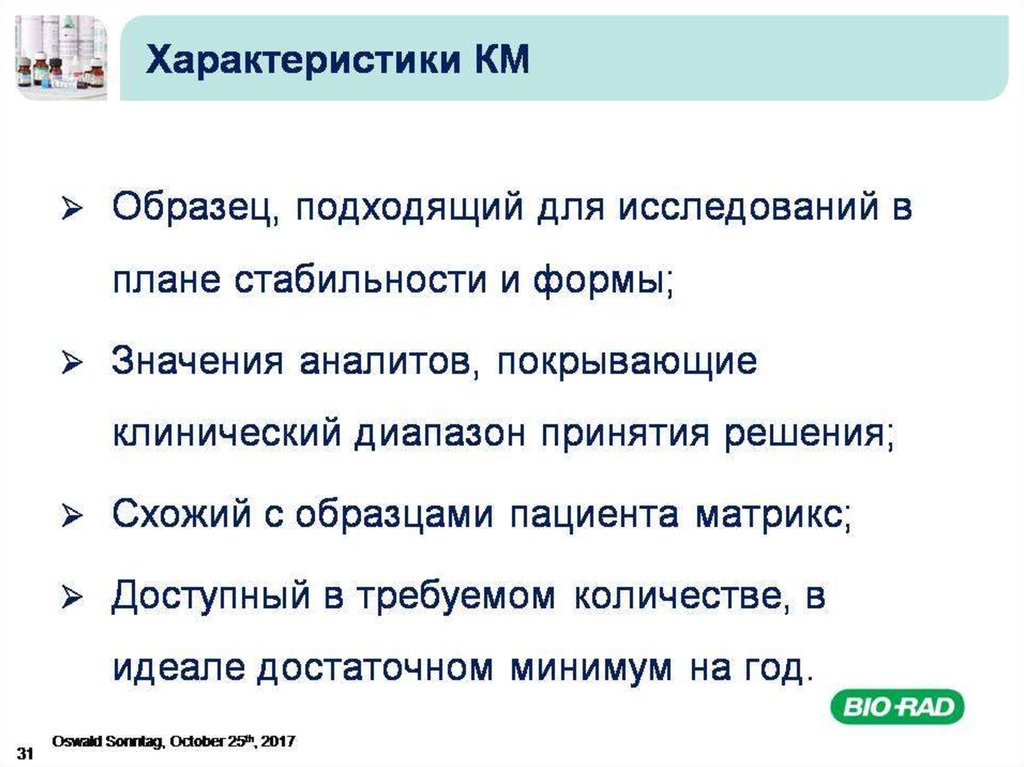 Характеристики КМ

➢ Образец, подходящий для исследований в плане стабильности и формы;

➢ Значения аналитов, покрывающие клинический диапазон принятия решения;

➢ Схожий с образцами пациента матрикс;

➢ Доступный в требуемом количестве, в идеале достаточном минимум на год.

BIO-RAD

Oswald Sonntag, October 25th, 2017

31